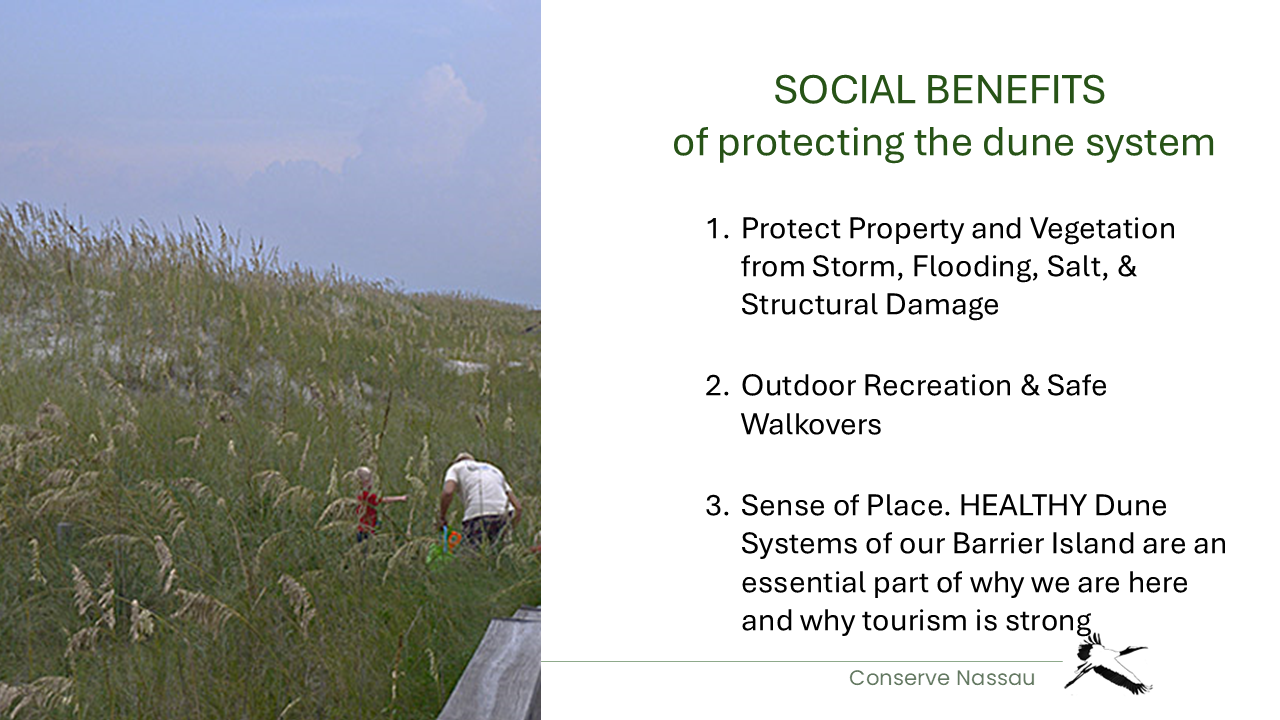 SOCIAL BENEFITS
of protecting the dune system

1. Protect Property and Vegetation from Storm, Flooding, Salt, & Structural Damage

2. Outdoor Recreation & Safe Walkovers

3. Sense of Place. HEALTHY Dune Systems of our Barrier Island are an essential part of why we are here and why tourism is strong

Conserve Nassau